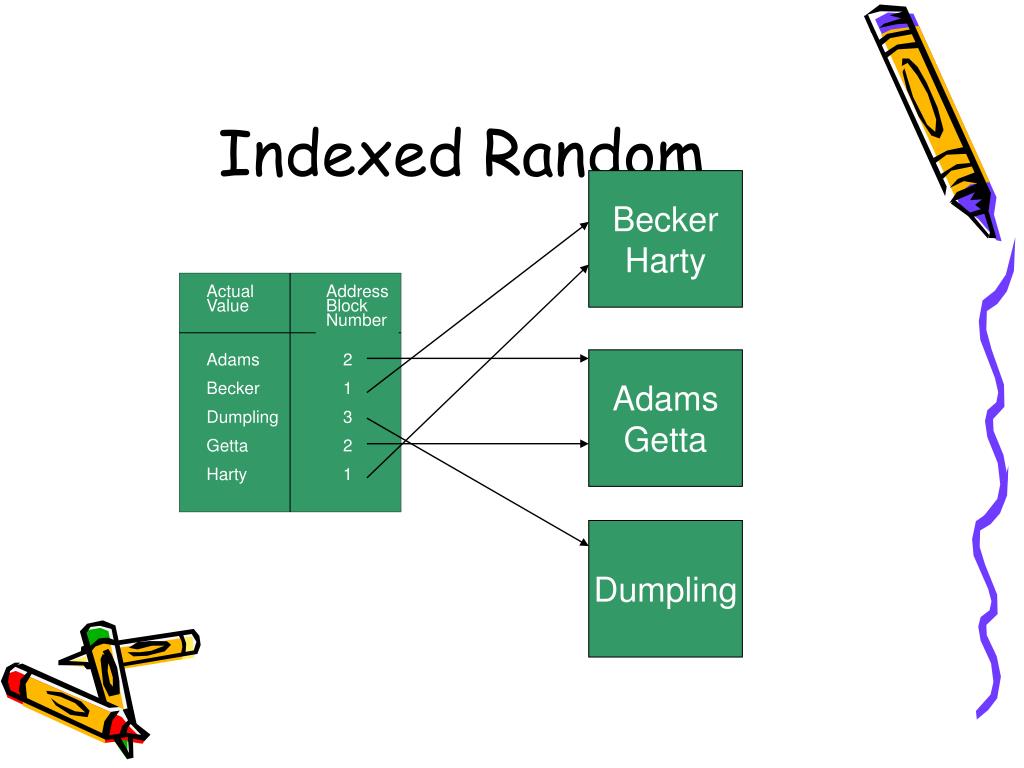 Indexed Random

| Actual Value | Address Block Number |
|---|---|
| Adams | 2 |
| Becker | 1 |
| Dumpling | 3 |
| Getta | 2 |
| Harty | 1 |

Becker
Harty

Adams
Getta

Dumpling